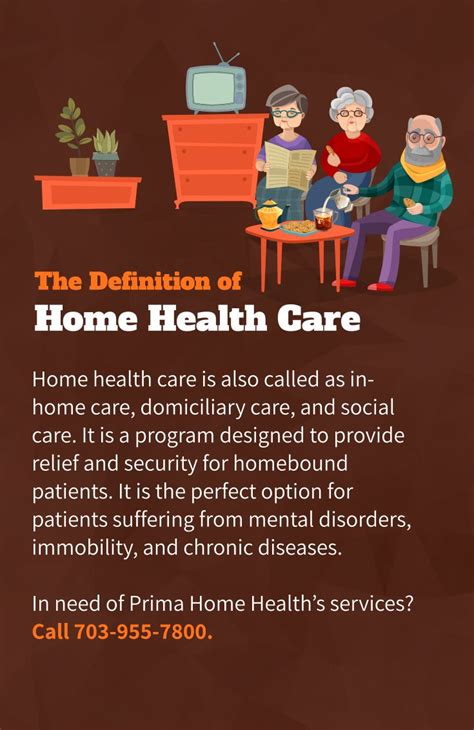 The Definition of
Home Health Care

Home health care is also called as in-home care, domiciliary care, and social care. It is a program designed to provide relief and security for homebound patients. It is the perfect option for patients suffering from mental disorders, immobility, and chronic diseases.

In need of Prima Home Health's services?
Call 703-955-7800.